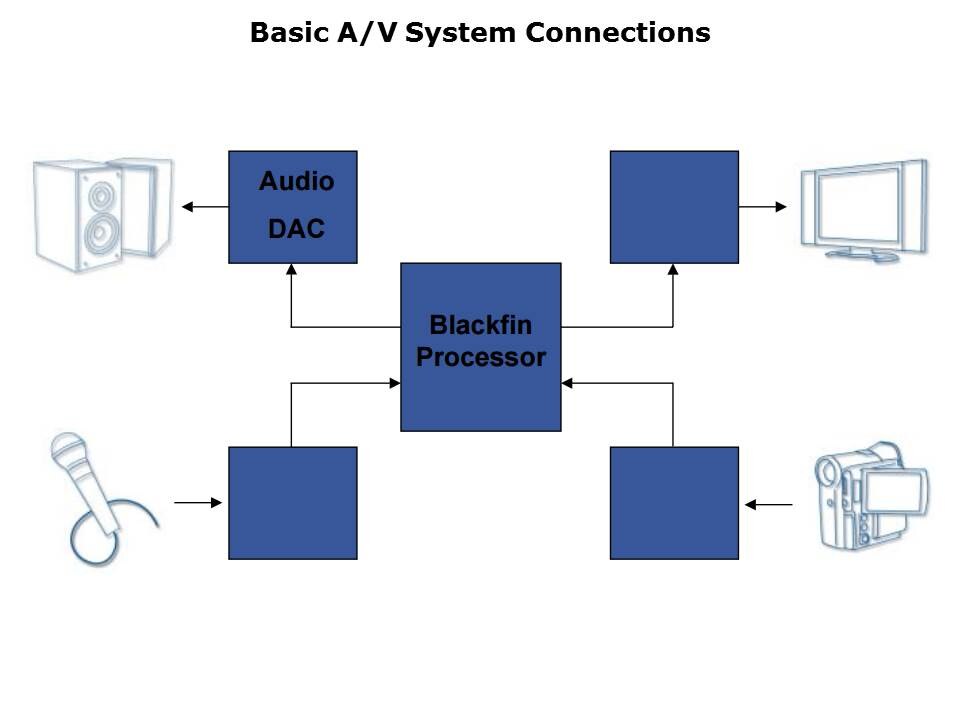 Basic A/V System Connections

Audio DAC

Blackfin Processor